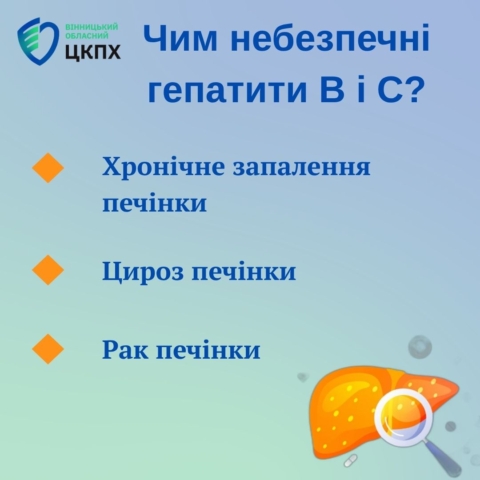 ВІННИЦЬКИЙ ОБЛАСНИЙ ЦКПХ

Чим небезпечні гепатити В і С?

Хронічне запалення печінки

Цироз печінки

Рак печінки